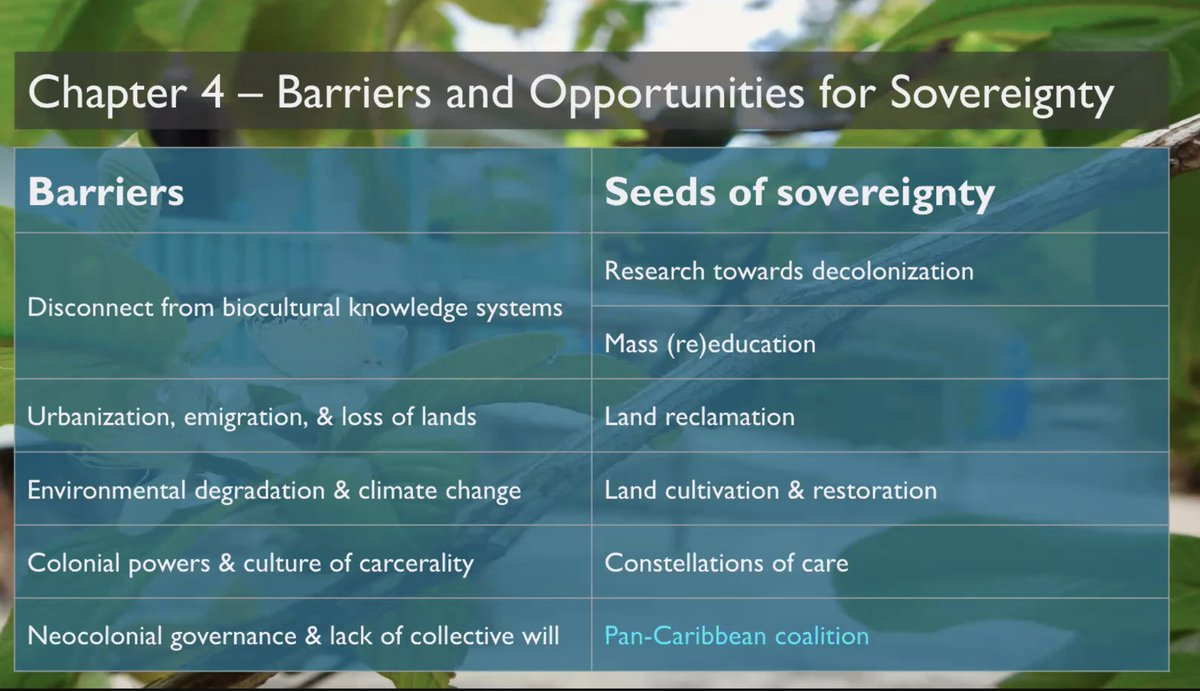 Chapter 4 – Barriers and Opportunities for Sovereignty

| Barriers | Seeds of sovereignty |
|---|---|
| Disconnect from biocultural knowledge systems | Research towards decolonization |
| | Mass (re)education |
| Urbanization, emigration, & loss of lands | Land reclamation |
| Environmental degradation & climate change | Land cultivation & restoration |
| Colonial powers & culture of carcerality | Constellations of care |
| Neocolonial governance & lack of collective will | Pan-Caribbean coalition |